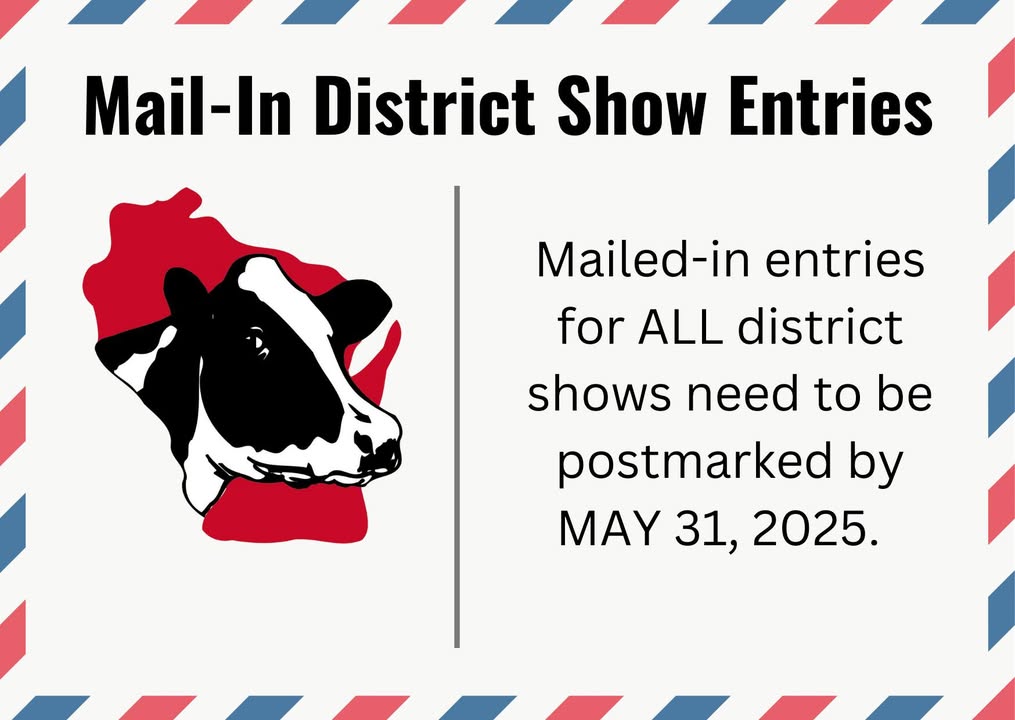 Mail-In District Show Entries

Mailed-in entries for ALL district shows need to be postmarked by MAY 31, 2025.